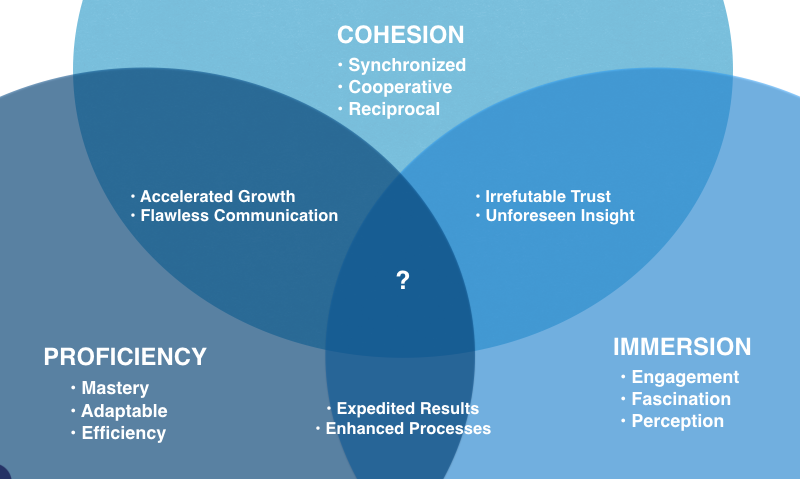 COHESION
• Synchronized
• Cooperative
• Reciprocal

• Accelerated Growth
• Flawless Communication

• Irrefutable Trust
• Unforeseen Insight

?

PROFICIENCY
• Mastery
• Adaptable
• Efficiency

• Expedited Results
• Enhanced Processes

IMMERSION
• Engagement
• Fascination
• Perception